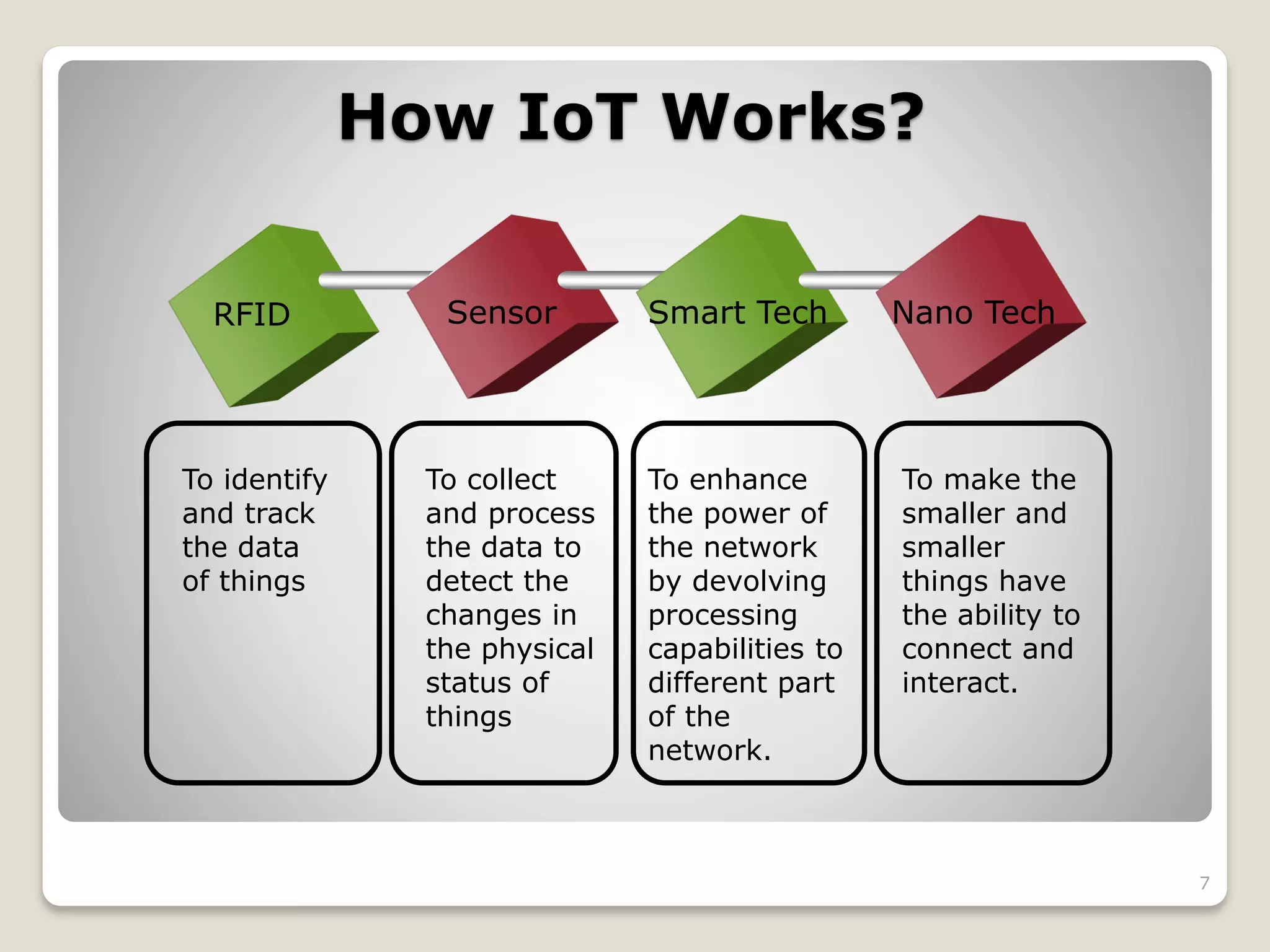 How IoT Works?

RFID

Sensor

Smart Tech

Nano Tech

To identify and track the data of things

To collect and process the data to detect the changes in the physical status of things

To enhance the power of the network by devolving processing capabilities to different part of the network.

To make the smaller and smaller things have the ability to connect and interact.

7